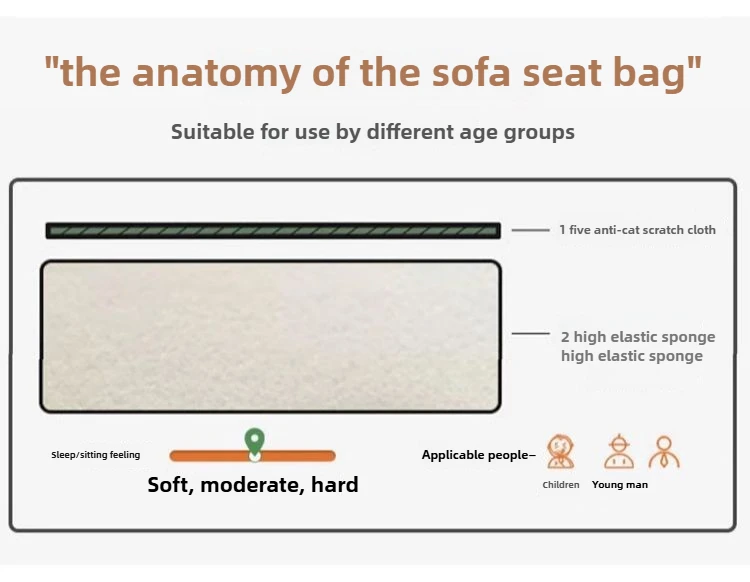 "the anatomy of the sofa seat bag"

Suitable for use by different age groups

1 five anti-cat scratch cloth

2 high elastic sponge
high elastic sponge

Sleep/sitting feeling

Soft, moderate, hard

Applicable people–

Children Young man